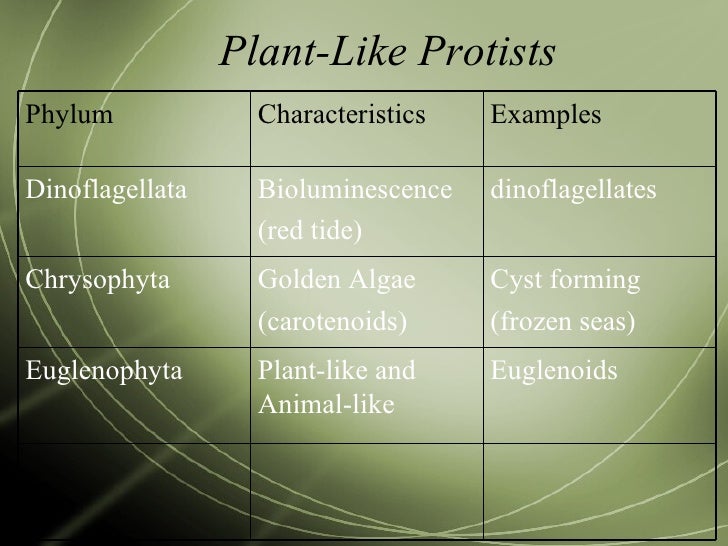 Plant-Like Protists

| Phylum | Characteristics | Examples |
|---|---|---|
| Dinoflagellata | Bioluminescence (red tide) | dinoflagellates |
| Chrysophyta | Golden Algae (carotenoids) | Cyst forming (frozen seas) |
| Euglenophyta | Plant-like and Animal-like | Euglenoids |
| | | |